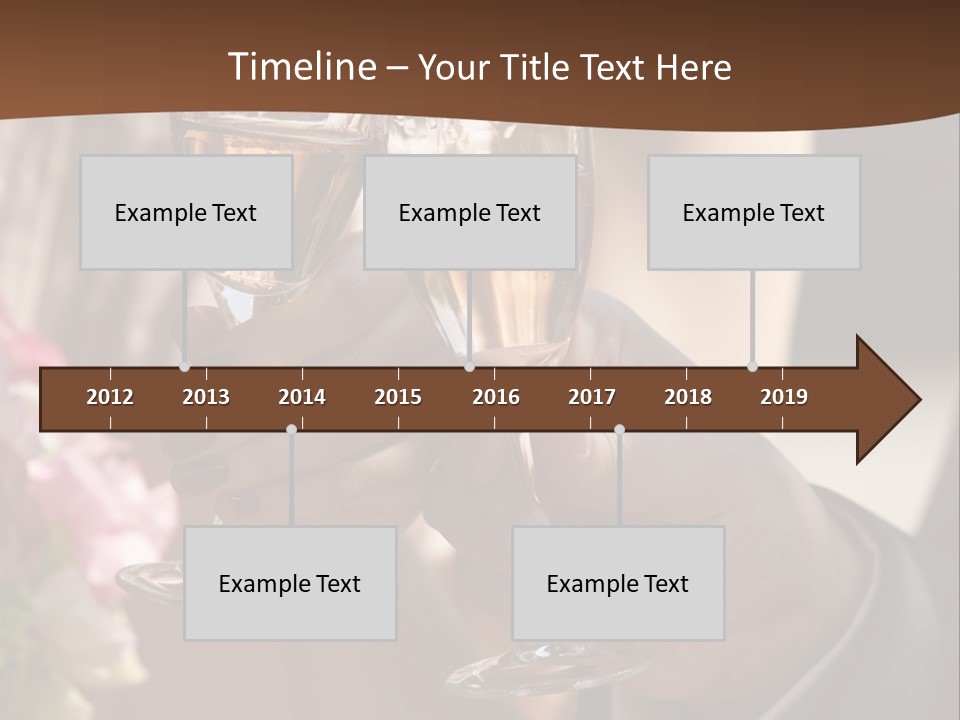 Timeline – Your Title Text Here

Example Text

Example Text

Example Text

2012 2013 2014 2015 2016 2017 2018 2019

Example Text

Example Text